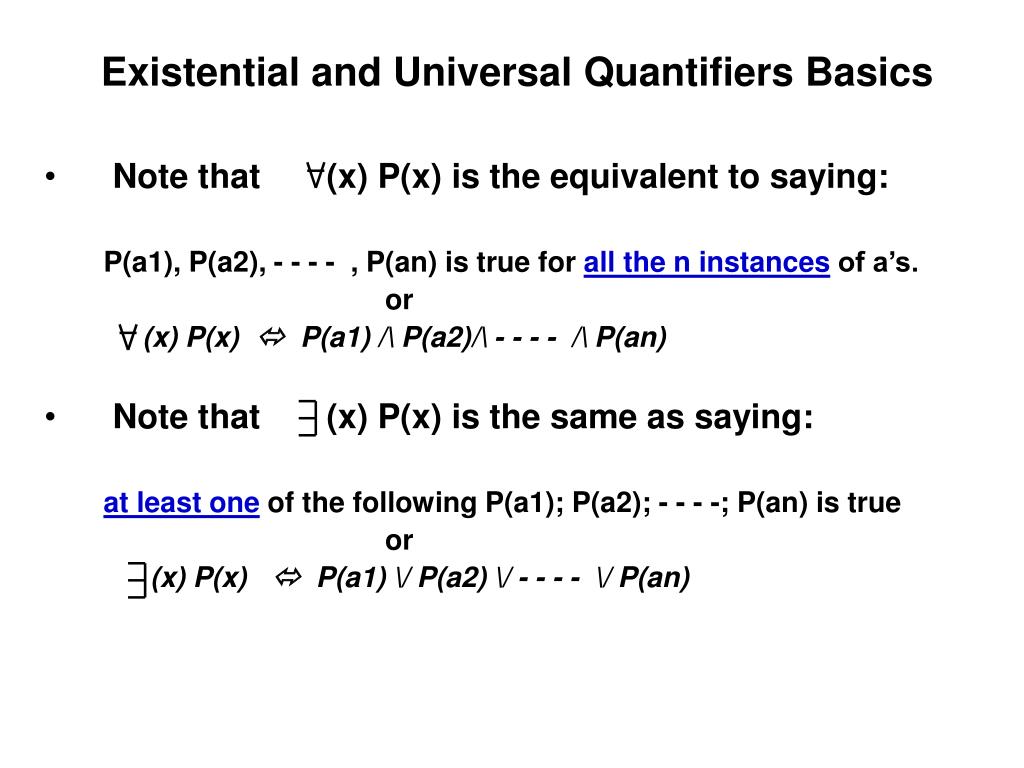 Existential and Universal Quantifiers Basics

• Note that $\forall$(x) P(x) is the equivalent to saying:

P(a1), P(a2), - - - - , P(an) is true for all the n instances of a's.

or

$\forall$ (x) P(x) $\Leftrightarrow$ P(a1) /\ P(a2)/\ - - - - /\ P(an)

• Note that $\exists$ (x) P(x) is the same as saying:

at least one of the following P(a1); P(a2); - - - -; P(an) is true

or

$\exists$(x) P(x) $\Leftrightarrow$ P(a1) \/ P(a2) \/ - - - - \/ P(an)